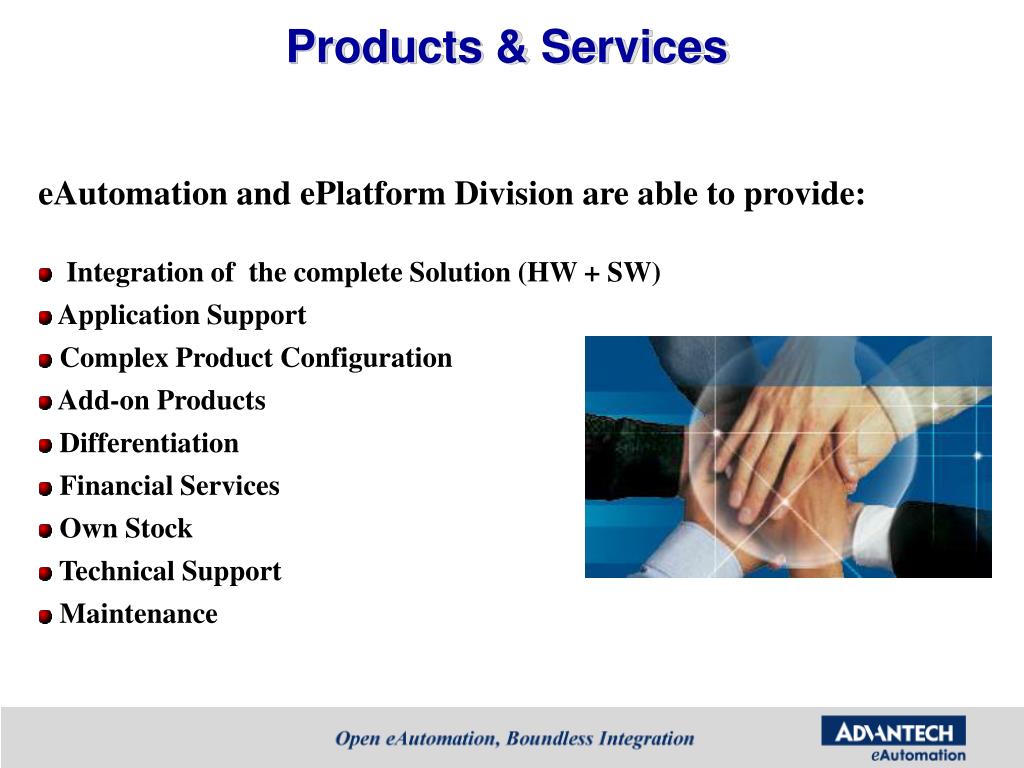 Products & Services

eAutomation and ePlatform Division are able to provide:

Integration of the complete Solution (HW + SW)
Application Support
Complex Product Configuration
Add-on Products
Differentiation
Financial Services
Own Stock
Technical Support
Maintenance

Open eAutomation, Boundless Integration

ADVANTECH
eAutomation